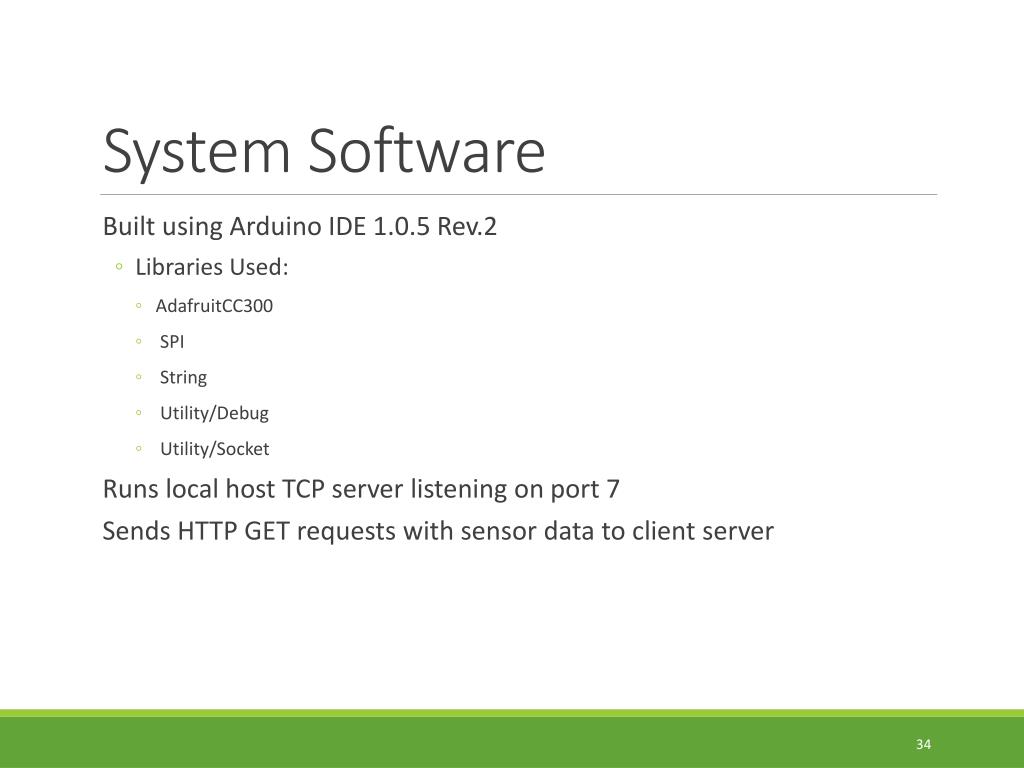 System Software

Built using Arduino IDE 1.0.5 Rev.2

◦ Libraries Used:

◦ AdafruitCC300

◦ SPI

◦ String

◦ Utility/Debug

◦ Utility/Socket

Runs local host TCP server listening on port 7

Sends HTTP GET requests with sensor data to client server

34